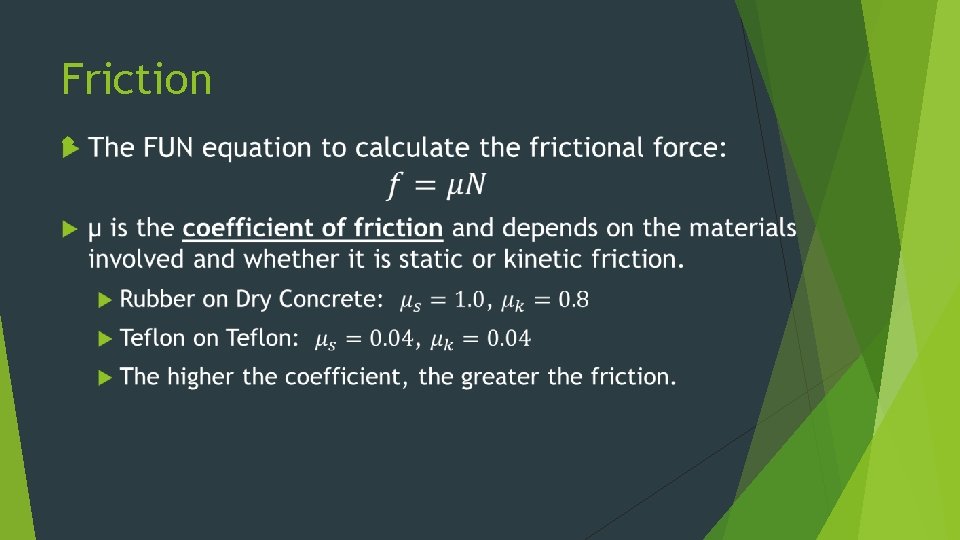 Friction

The FUN equation to calculate the frictional force:

$f = \mu N$

μ is the coefficient of friction and depends on the materials involved and whether it is static or kinetic friction.

Rubber on Dry Concrete: $\mu_s = 1.0$, $\mu_k = 0.8$

Teflon on Teflon: $\mu_s = 0.04$, $\mu_k = 0.04$

The higher the coefficient, the greater the friction.